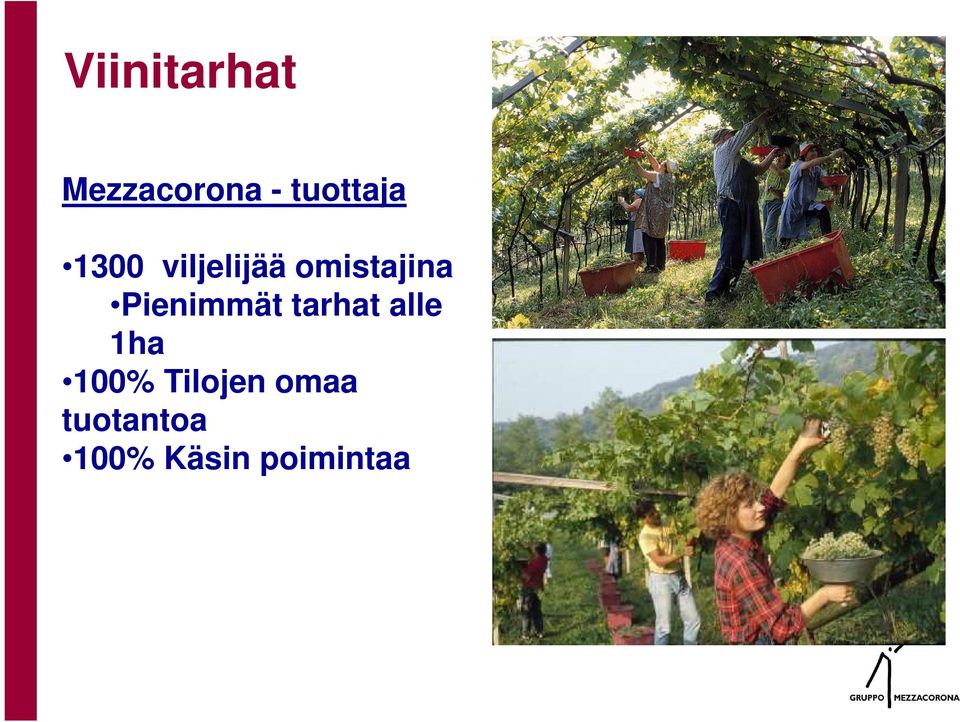 Viinitarhat

Mezzacorona - tuottaja

•1300 viljelijää omistajina
•Pienimmät tarhat alle 1ha
•100% Tilojen omaa tuotantoa
•100% Käsin poimintaa

GRUPPO MEZZACORONA